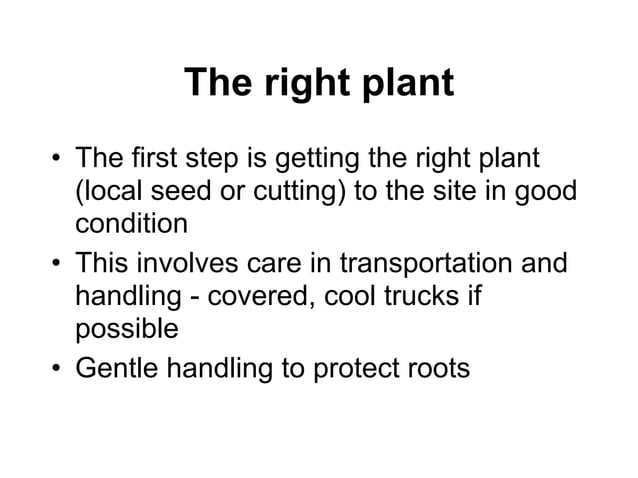 The right plant

• The first step is getting the right plant (local seed or cutting) to the site in good condition
• This involves care in transportation and handling - covered, cool trucks if possible
• Gentle handling to protect roots